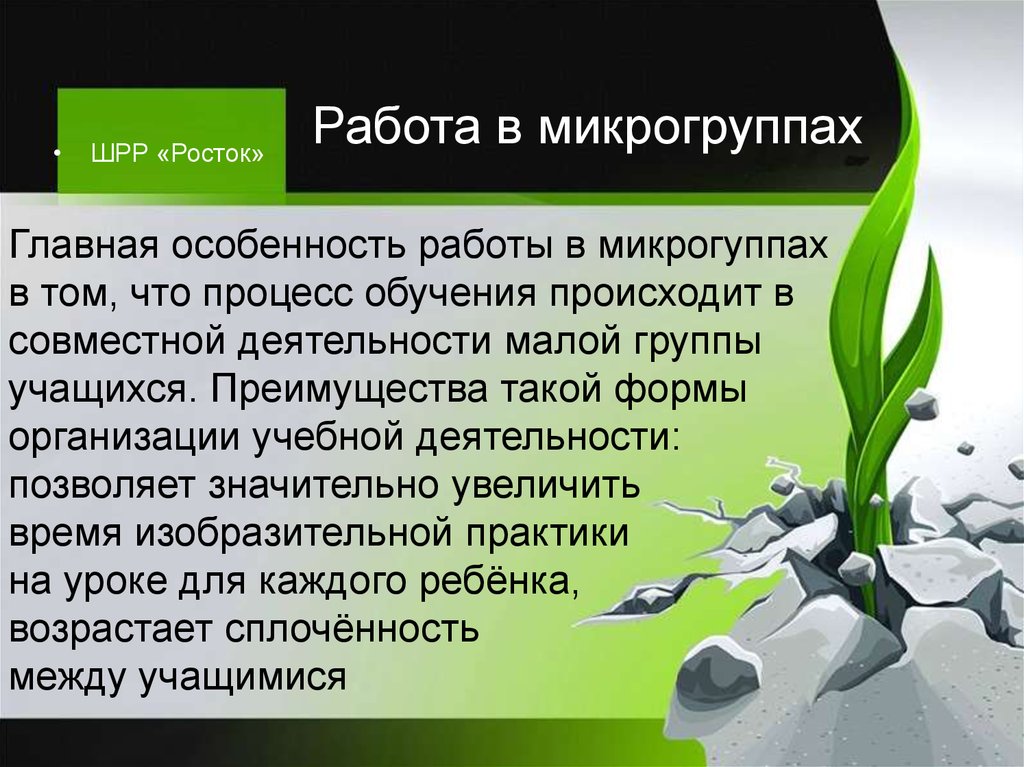 • ШРР «Росток»

Работа в микрогруппах

Главная особенность работы в микрогуппах в том, что процесс обучения происходит в совместной деятельности малой группы учащихся. Преимущества такой формы организации учебной деятельности: позволяет значительно увеличить время изобразительной практики на уроке для каждого ребёнка, возрастает сплочённость между учащимися